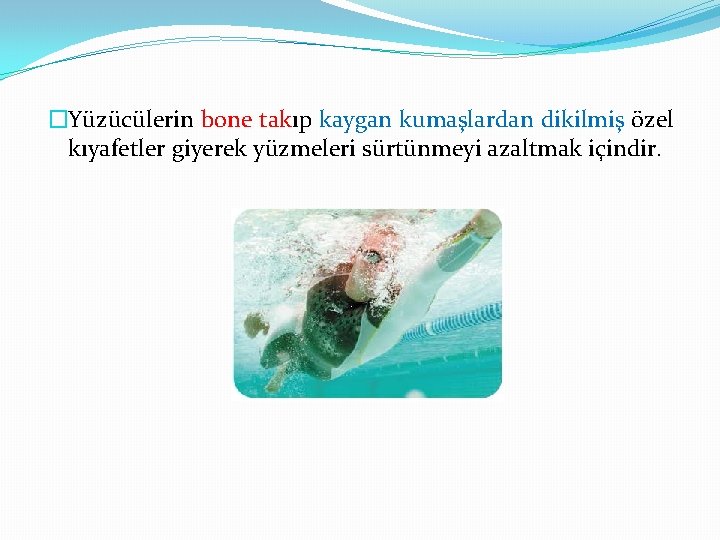 Yüzücülerin bone takıp kaygan kumaşlardan dikilmiş özel kıyafetler giyerek yüzmeleri sürtünmeyi azaltmak içindir.